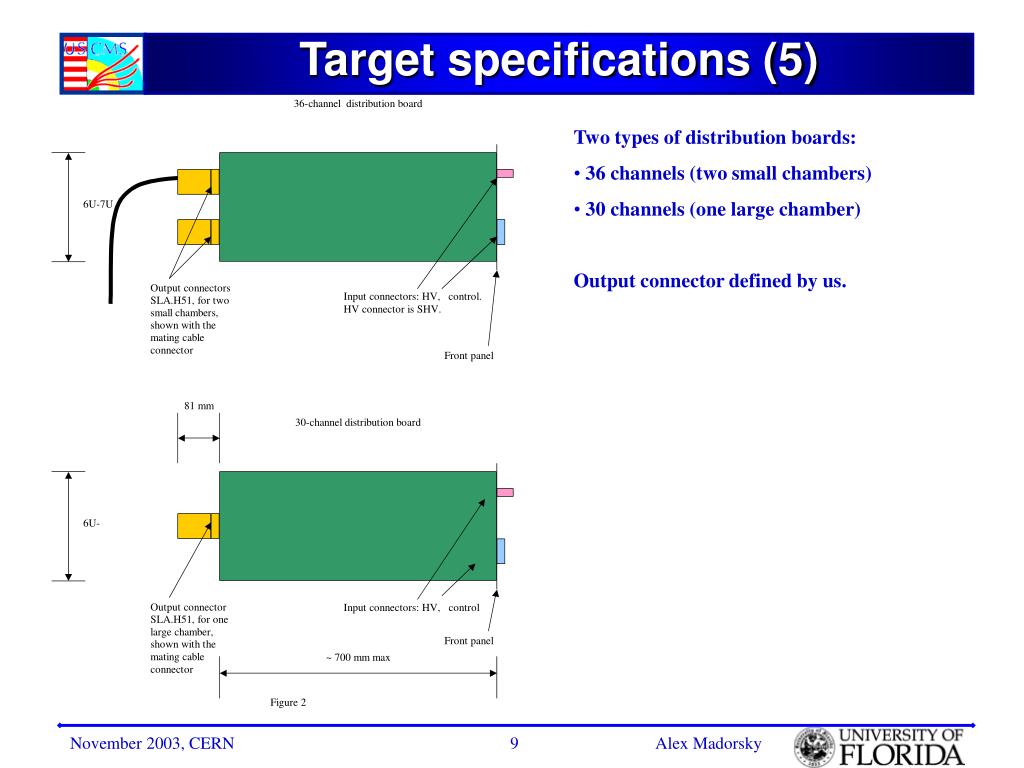 US CMS

Target specifications (5)

36-channel distribution board

6U-7U

Output connectors SLA.H51, for two small chambers, shown with the mating cable connector

Input connectors: HV, control. HV connector is SHV.

Front panel

81 mm

30-channel distribution board

6U-

Output connector SLA.H51, for one large chamber, shown with the mating cable connector

Input connectors: HV, control

Front panel

~ 700 mm max

Figure 2

Two types of distribution boards:

• 36 channels (two small chambers)

• 30 channels (one large chamber)

Output connector defined by us.

November 2003, CERN

9

Alex Madorsky

UNIVERSITY OF FLORIDA